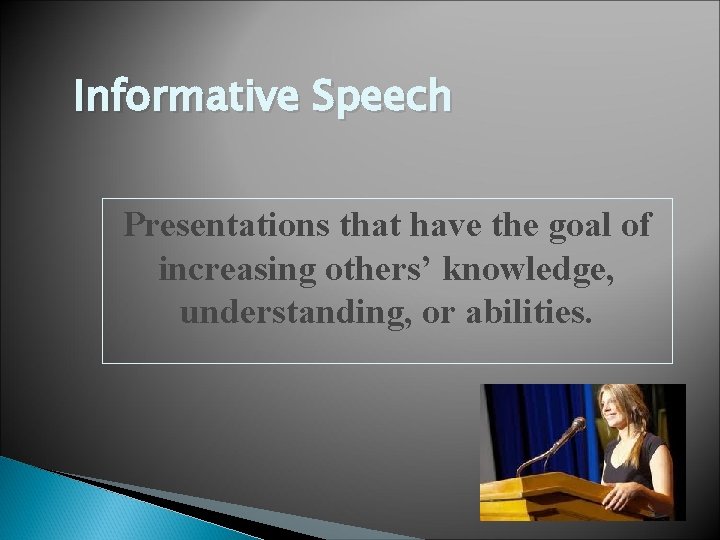 Informative Speech

Presentations that have the goal of increasing others’ knowledge, understanding, or abilities.